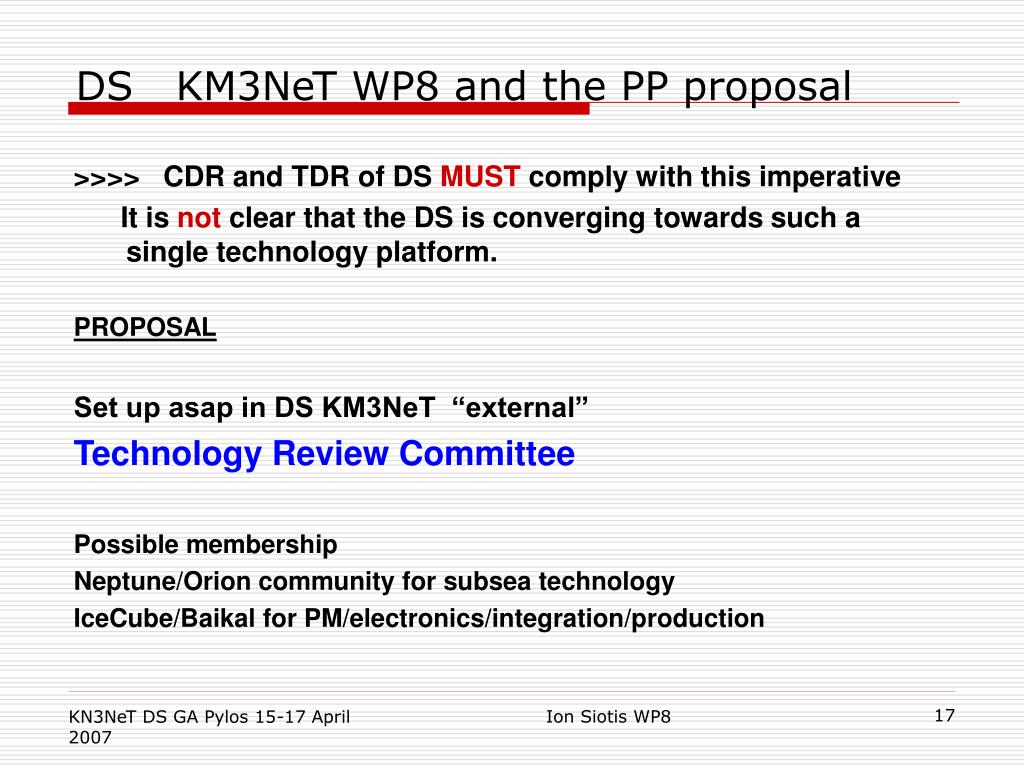 DS KM3NeT WP8 and the PP proposal

>>>> CDR and TDR of DS MUST comply with this imperative

It is not clear that the DS is converging towards such a single technology platform.

PROPOSAL

Set up asap in DS KM3NeT “external”

Technology Review Committee

Possible membership

Neptune/Orion community for subsea technology

IceCube/Baikal for PM/electronics/integration/production

KN3NeT DS GA Pylos 15-17 April 2007

Ion Siotis WP8

17